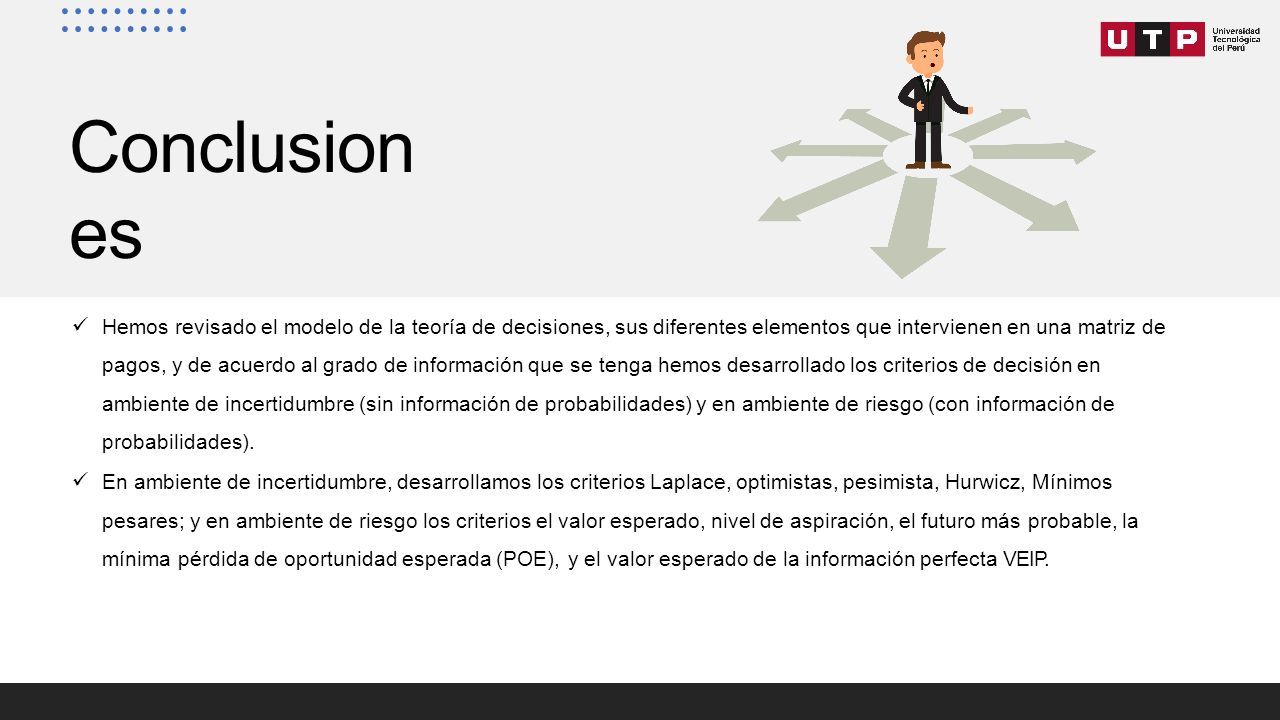 UTP Universidad Tecnológica del Perú

Conclusion
es

✓ Hemos revisado el modelo de la teoría de decisiones, sus diferentes elementos que intervienen en una matriz de pagos, y de acuerdo al grado de información que se tenga hemos desarrollado los criterios de decisión en ambiente de incertidumbre (sin información de probabilidades) y en ambiente de riesgo (con información de probabilidades).

✓ En ambiente de incertidumbre, desarrollamos los criterios Laplace, optimistas, pesimista, Hurwicz, Mínimos pesares; y en ambiente de riesgo los criterios el valor esperado, nivel de aspiración, el futuro más probable, la mínima pérdida de oportunidad esperada (POE), y el valor esperado de la información perfecta VEIP.